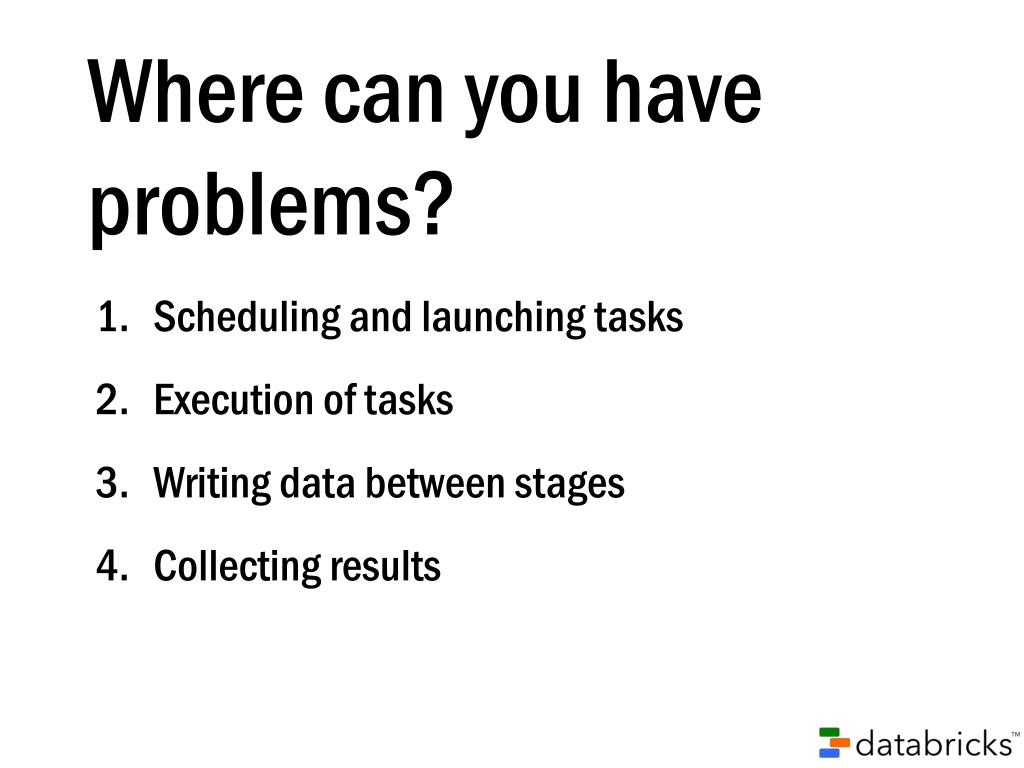 Where can you have problems?

1. Scheduling and launching tasks
2. Execution of tasks
3. Writing data between stages
4. Collecting results

databricks™